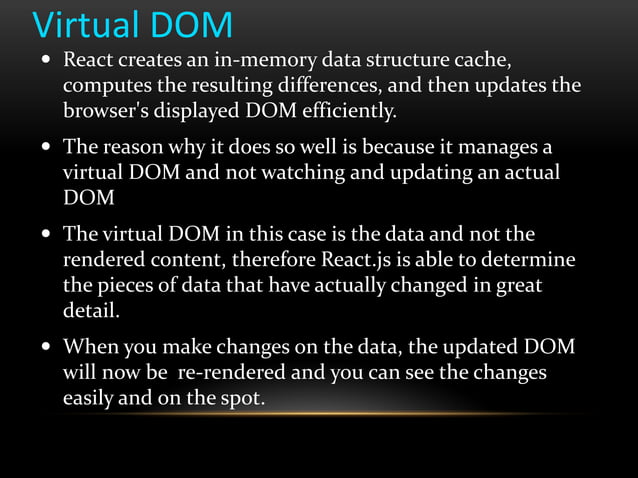 Virtual DOM

• React creates an in-memory data structure cache, computes the resulting differences, and then updates the browser's displayed DOM efficiently.

• The reason why it does so well is because it manages a virtual DOM and not watching and updating an actual DOM

• The virtual DOM in this case is the data and not the rendered content, therefore React.js is able to determine the pieces of data that have actually changed in great detail.

• When you make changes on the data, the updated DOM will now be re-rendered and you can see the changes easily and on the spot.